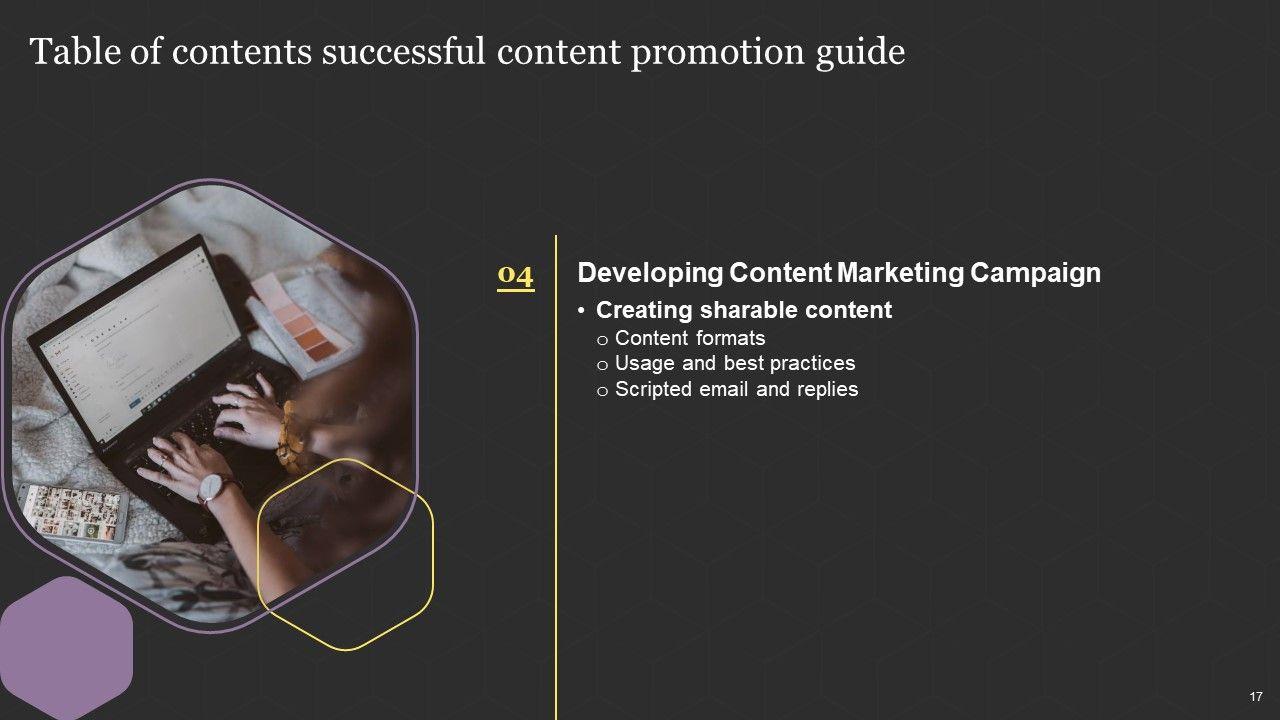 Table of contents successful content promotion guide

04

Developing Content Marketing Campaign

• Creating sharable content
  o Content formats
  o Usage and best practices
  o Scripted email and replies

17